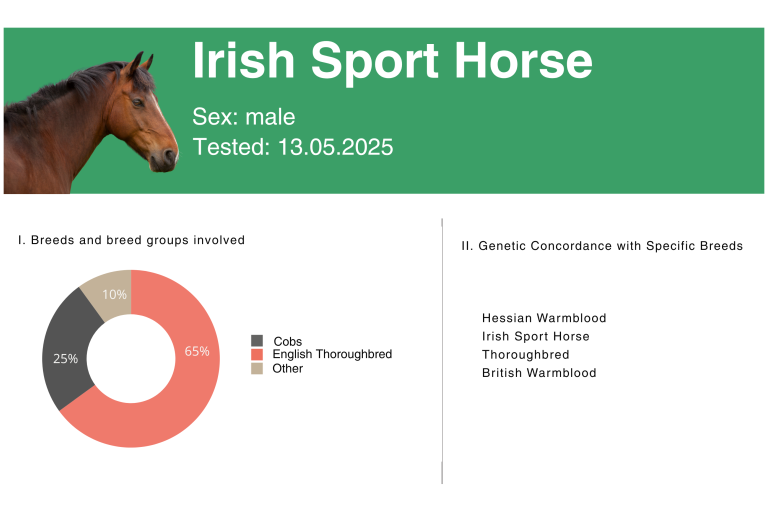 Irish Sport Horse

Sex: male

Tested: 13.05.2025

I. Breeds and breed groups involved

10%

25%

65%

Cobs
English Thoroughbred
Other

II. Genetic Concordance with Specific Breeds

Hessian Warmblood
Irish Sport Horse
Thoroughbred
British Warmblood